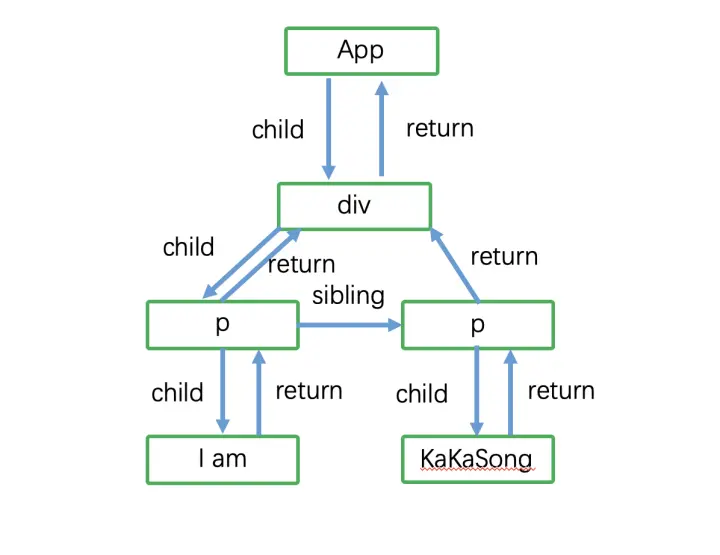 App

child

return

div

child

return

return

sibling

p

p

child

return

child

return

I am

KaKaSong